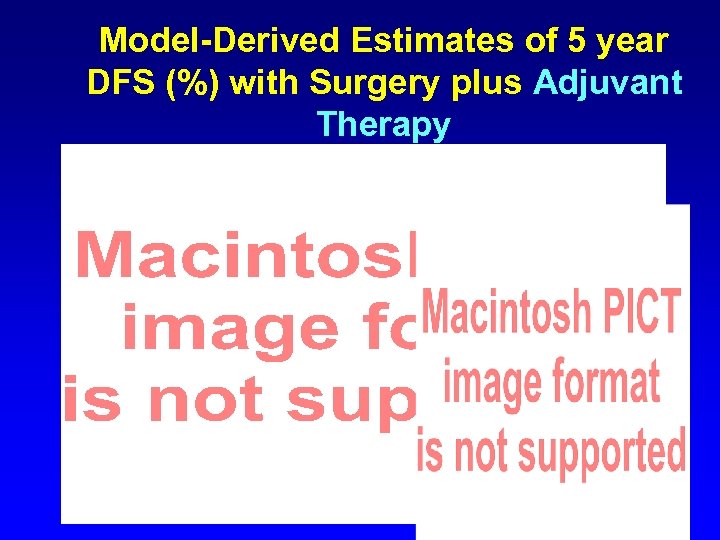 Model-Derived Estimates of 5 year DFS (%) with Surgery plus Adjuvant Therapy

Macintosl
image fo
is not sup

Macintosh PICT
image format
is not supported